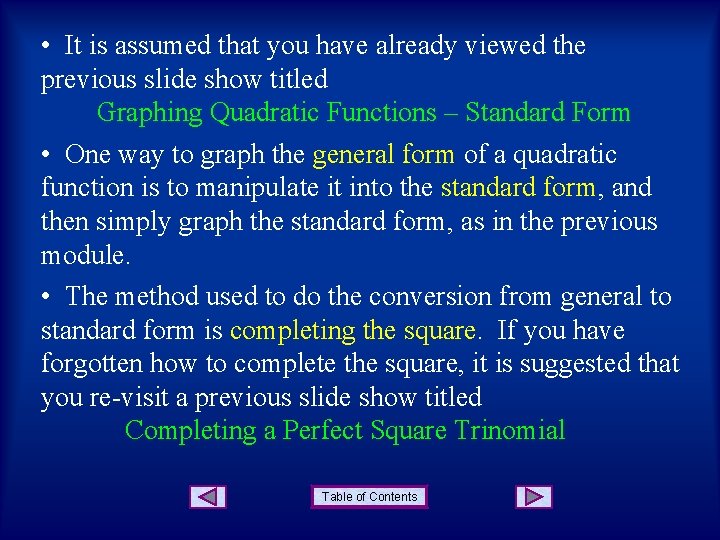 • It is assumed that you have already viewed the previous slide show titled
Graphing Quadratic Functions – Standard Form

• One way to graph the general form of a quadratic function is to manipulate it into the standard form, and then simply graph the standard form, as in the previous module.

• The method used to do the conversion from general to standard form is completing the square. If you have forgotten how to complete the square, it is suggested that you re-visit a previous slide show titled
Completing a Perfect Square Trinomial

Table of Contents